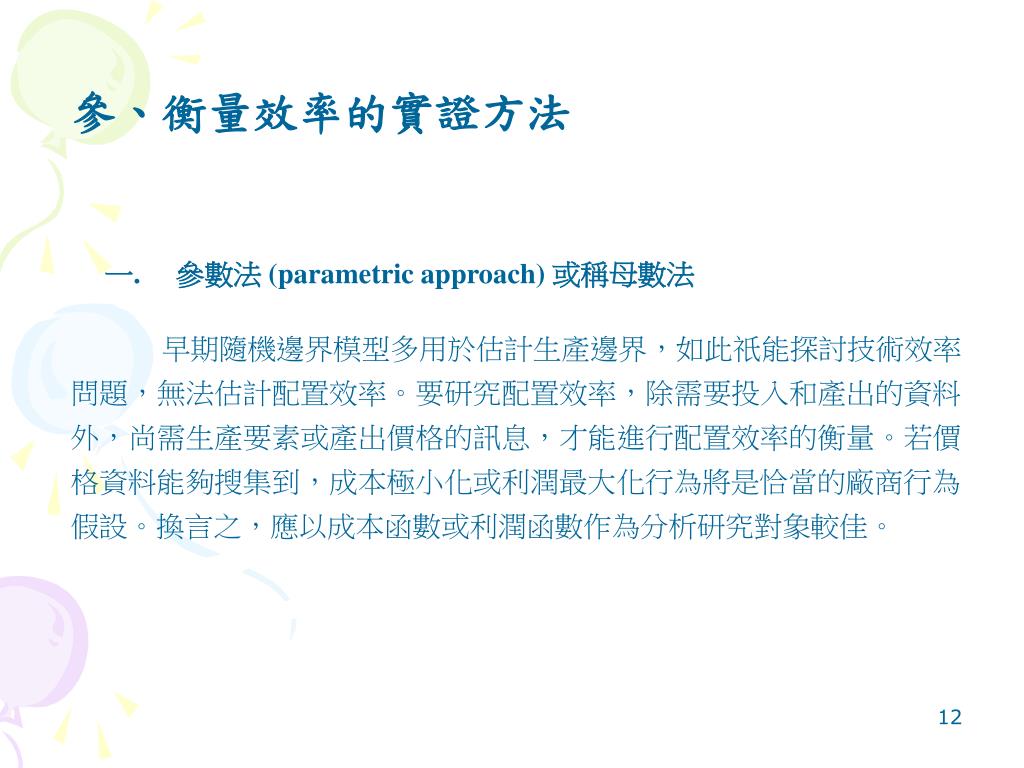 參、衡量效率的實證方法

一. 參數法 (parametric approach) 或稱母數法

早期隨機邊界模型多用於估計生產邊界，如此祇能探討技術效率問題，無法估計配置效率。要研究配置效率，除需要投入和產出的資料外，尚需生產要素或產出價格的訊息，才能進行配置效率的衡量。若價格資料能夠搜集到，成本極小化或利潤最大化行為將是恰當的廠商行為假設。換言之，應以成本函數或利潤函數作為分析研究對象較佳。

12